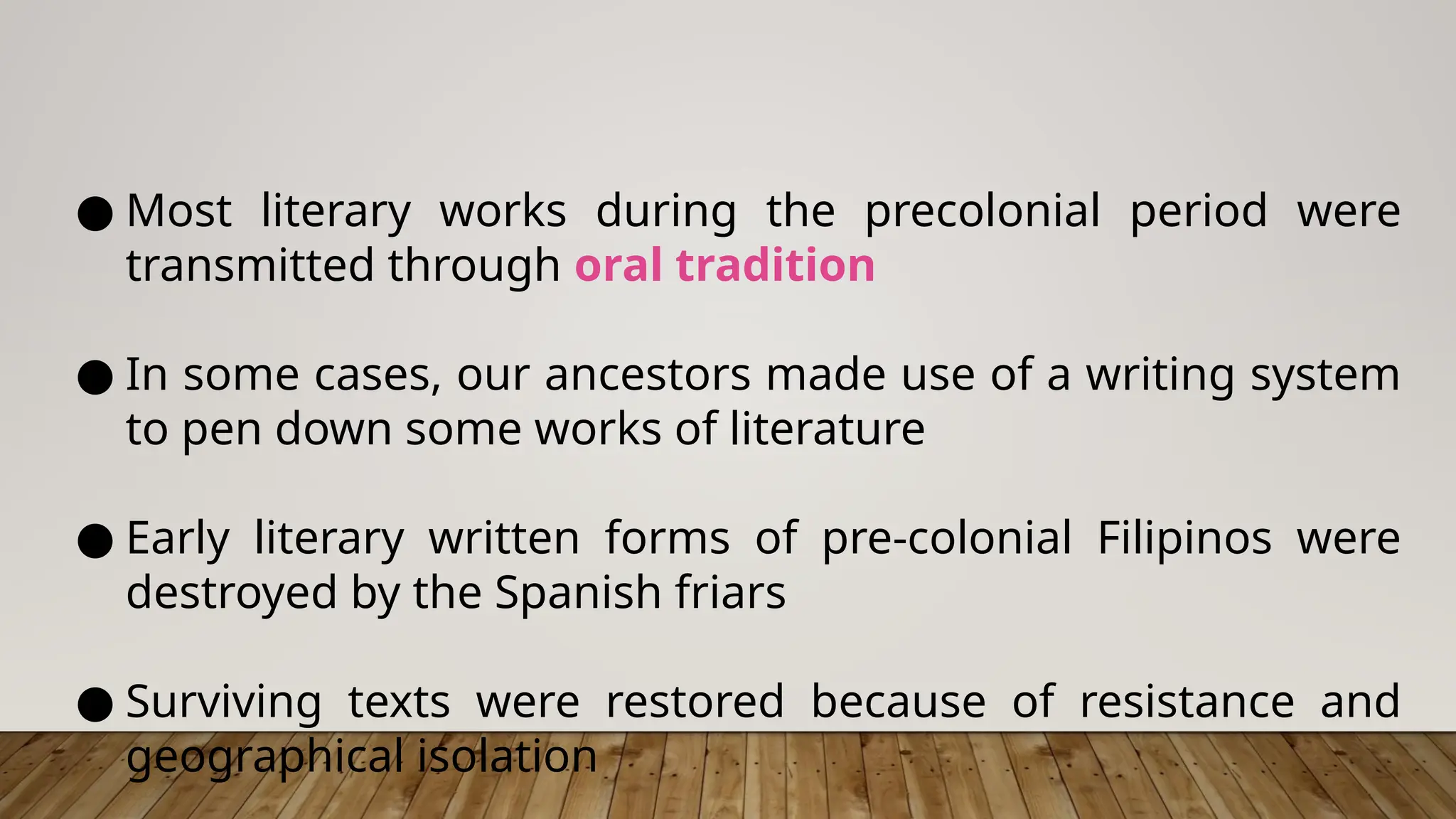 ● Most literary works during the precolonial period were transmitted through oral tradition

● In some cases, our ancestors made use of a writing system to pen down some works of literature

● Early literary written forms of pre-colonial Filipinos were destroyed by the Spanish friars

● Surviving texts were restored because of resistance and geographical isolation